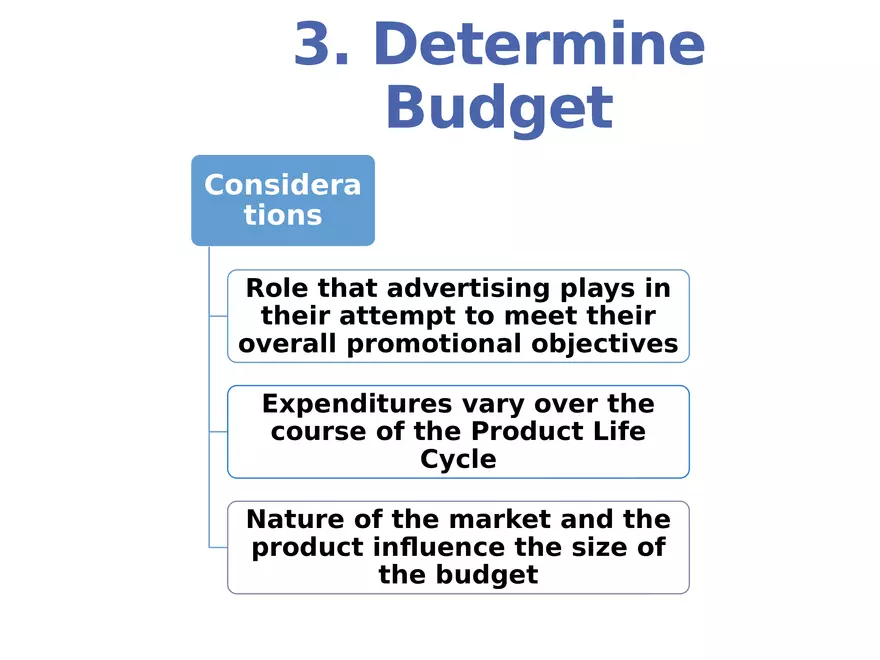 3. Determine Budget

Considerations

Role that advertising plays in their attempt to meet their overall promotional objectives

Expenditures vary over the course of the Product Life Cycle

Nature of the market and the product influence the size of the budget